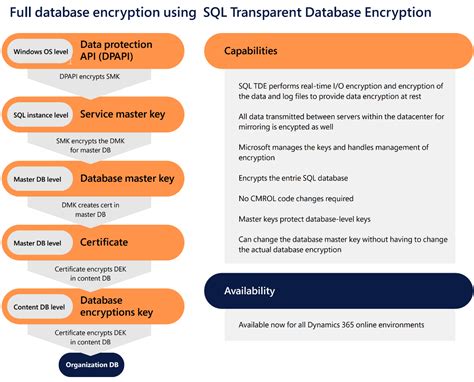 Full database encryption using SQL Transparent Database Encryption

Windows OS level
Data protection API (DPAPI)

DPAPI encrypts SMK

SQL instance level
Service master key

SMK encrypts the DMK for master DB

Master DB level
Database master key

DMK creates cert in master DB

Master DB level
Certificate

Certificate encrypts DEK in content DB

Content DB level
Database encryptions key

Certificate encrypts DEK in content DB

Organization DB

Capabilities

SQL TDE performs real-time I/O encryption and encryption of the data and log files to provide data encryption at rest

All data transmitted between servers within the datacenter for mirroring is encypted as well

Microsoft manages the keys and handles management of encryption

Encrypts the entrie SQL database

No CMROL code changes required

Master keys protect database-level keys

Can change the database master key without having to change the actual database encryption

Availability

Available now for all Dynamics 365 online environments